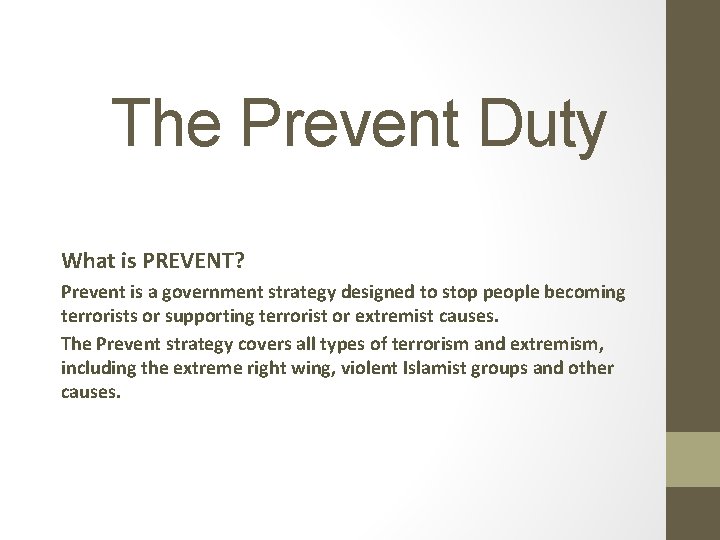 The Prevent Duty

What is PREVENT?

Prevent is a government strategy designed to stop people becoming terrorists or supporting terrorist or extremist causes.

The Prevent strategy covers all types of terrorism and extremism, including the extreme right wing, violent Islamist groups and other causes.